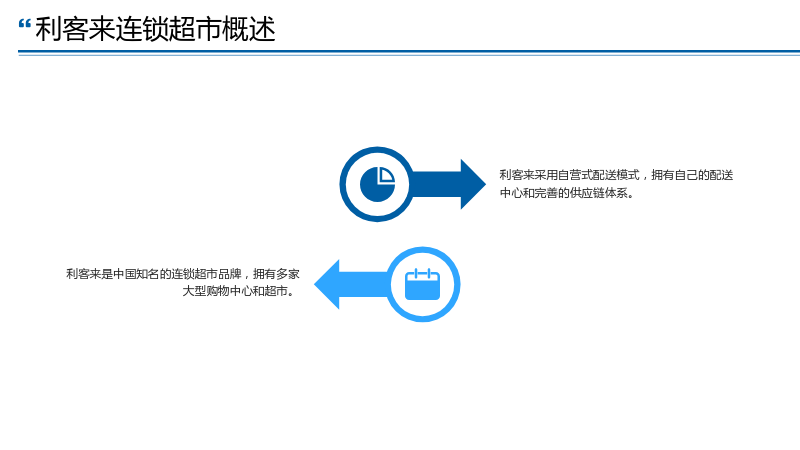 “利客来连锁超市概述

利客来采用自营式配送模式，拥有自己的配送中心和完善的供应链体系。

利客来是中国知名的连锁超市品牌，拥有多家大型购物中心和超市。